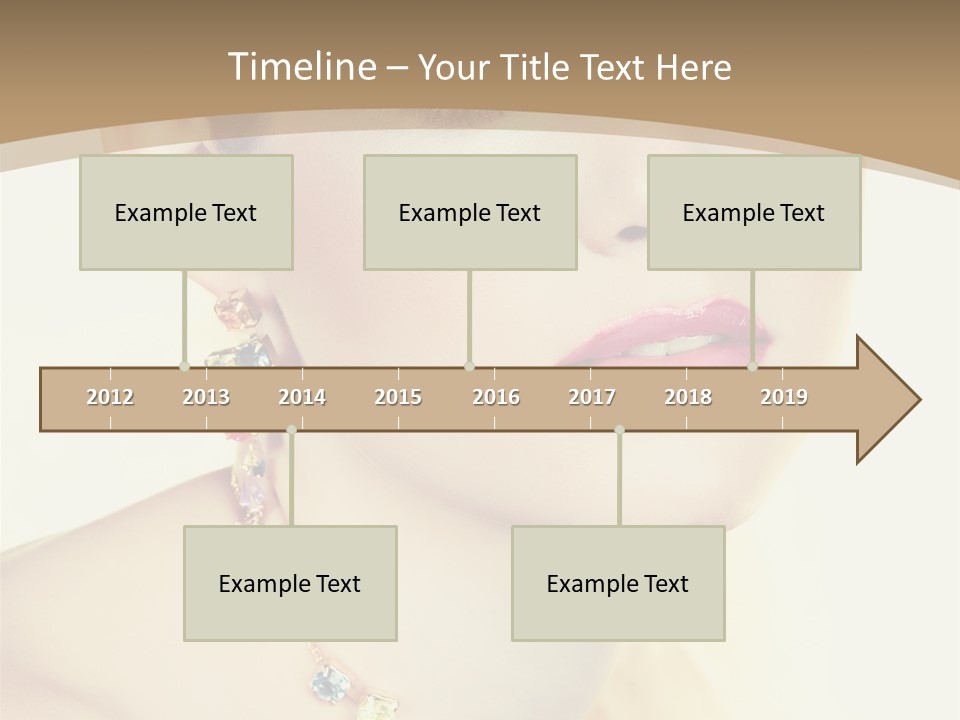 Timeline – Your Title Text Here

Example Text

Example Text

Example Text

2012 2013 2014 2015 2016 2017 2018 2019

Example Text

Example Text